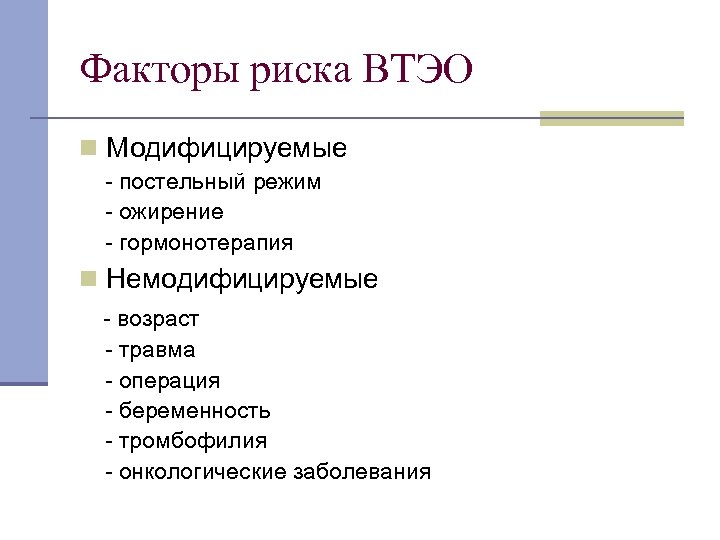 Факторы риска ВТЭО

Модифицируемые
- постельный режим
- ожирение
- гормонотерапия

Немодифицируемые
- возраст
- травма
- операция
- беременность
- тромбофилия
- онкологические заболевания